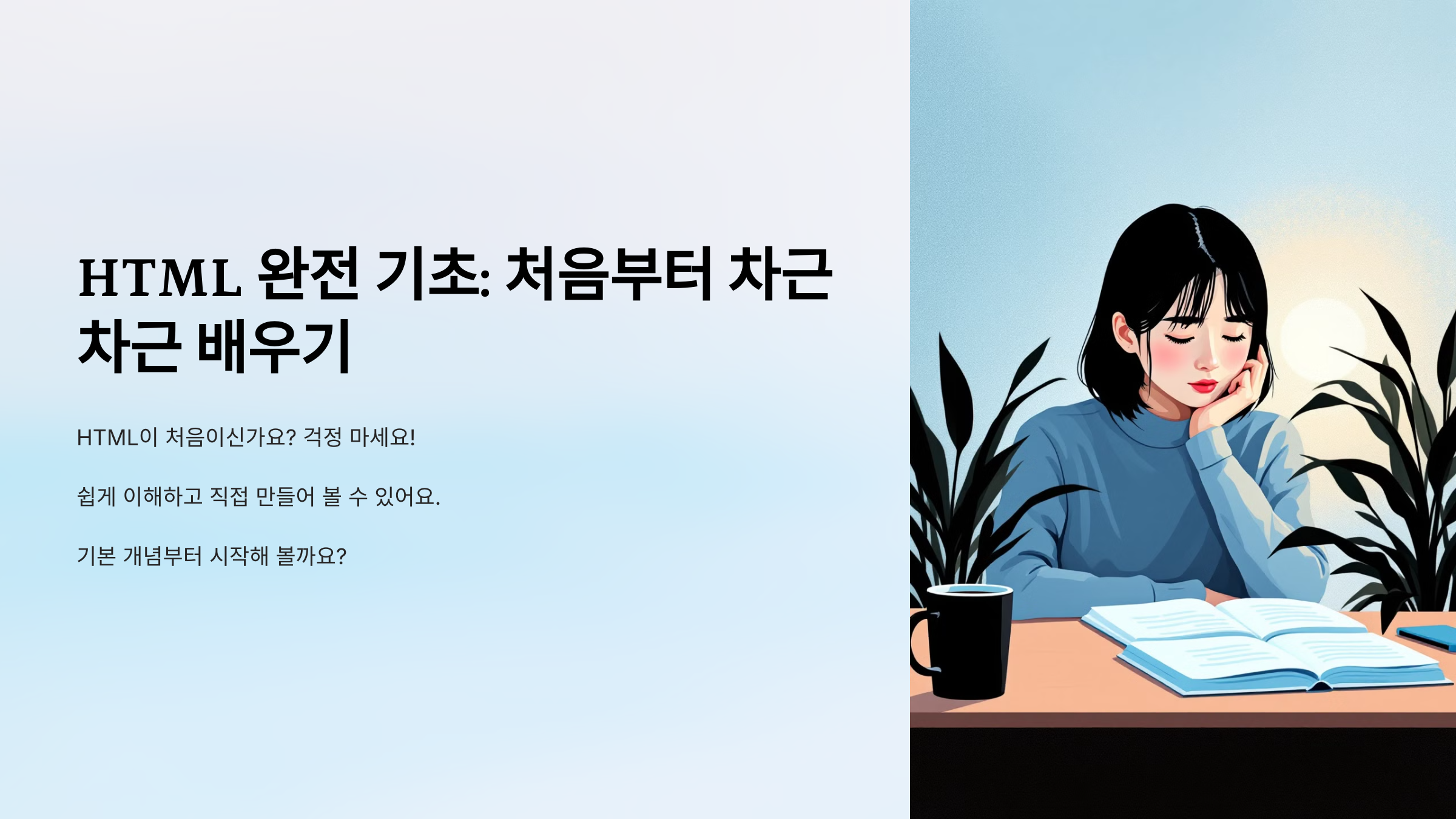 HTML 완전 기초: 처음부터 차근차근 배우기

HTML이 처음이신가요? 걱정 마세요!

쉽게 이해하고 직접 만들어 볼 수 있어요.

기본 개념부터 시작해 볼까요?